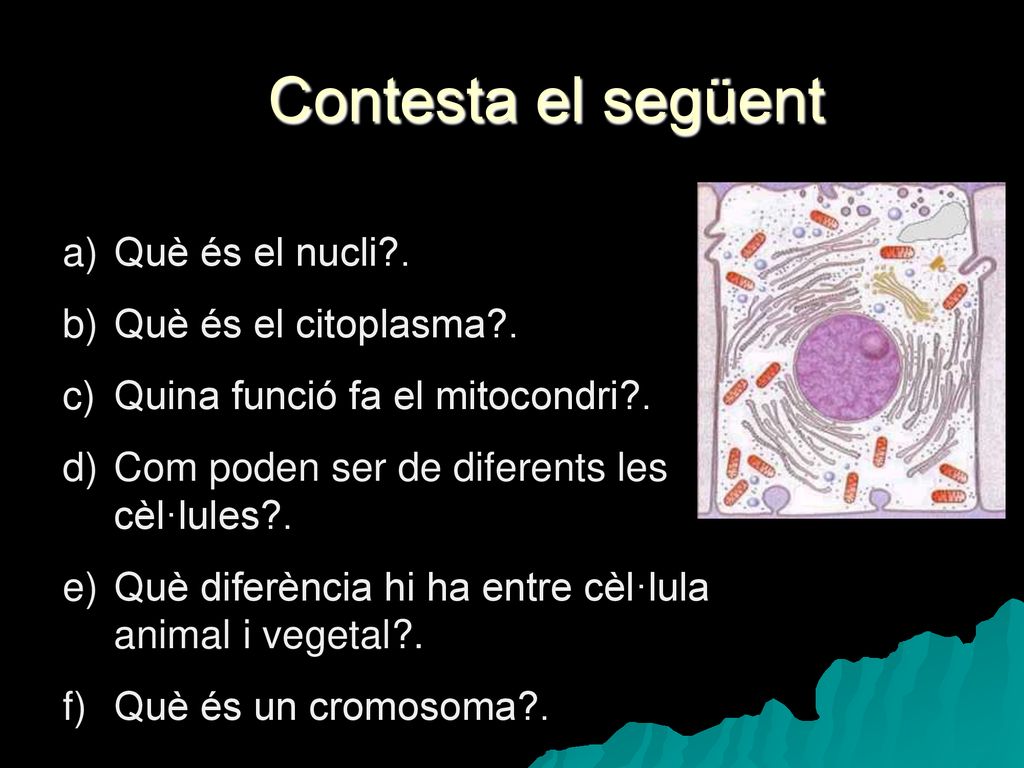 Contesta el següent

a) Què és el nucli?.
b) Què és el citoplasma?.
c) Quina funció fa el mitocondri?.
d) Com poden ser de diferents les cèl·lules?.
e) Què diferència hi ha entre cèl·lula animal i vegetal?.
f) Què és un cromosoma?.